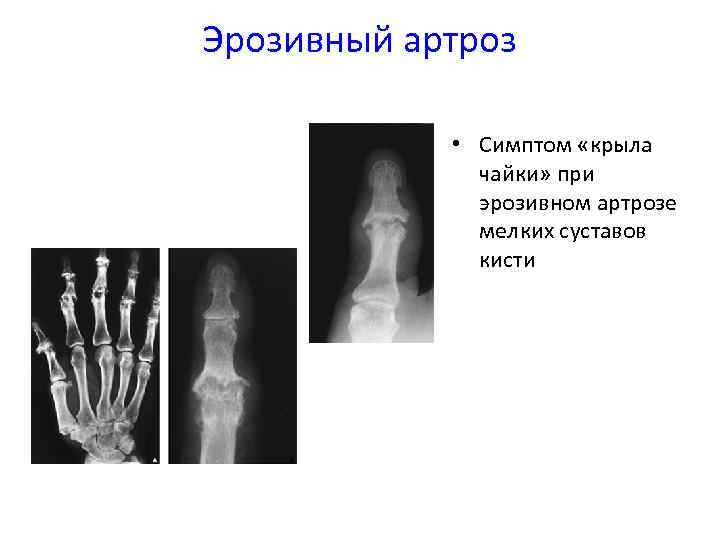 Эрозивный артроз

• Симптом «крыла чайки» при эрозивном артрозе мелких суставов кисти